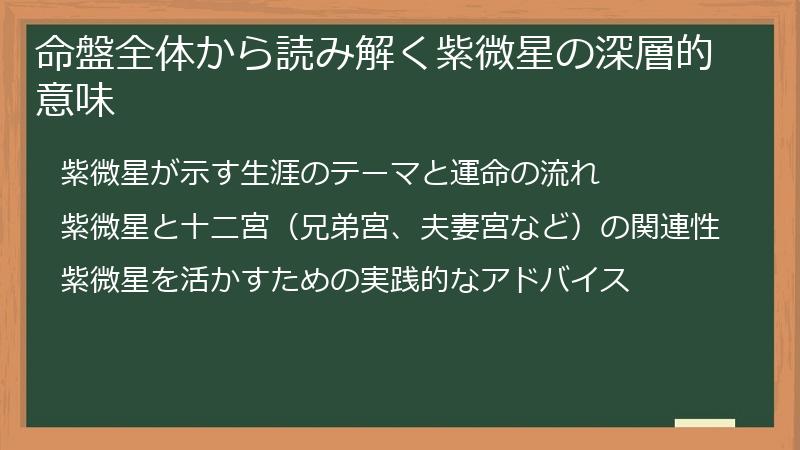 命盤全体から読み解く紫微星の深層的意味

紫微星が示す生涯のテーマと運命の流れ

紫微星と十二宮（兄弟宮、夫妻宮など）の関連性

紫微星を活かすための実践的なアドバイス